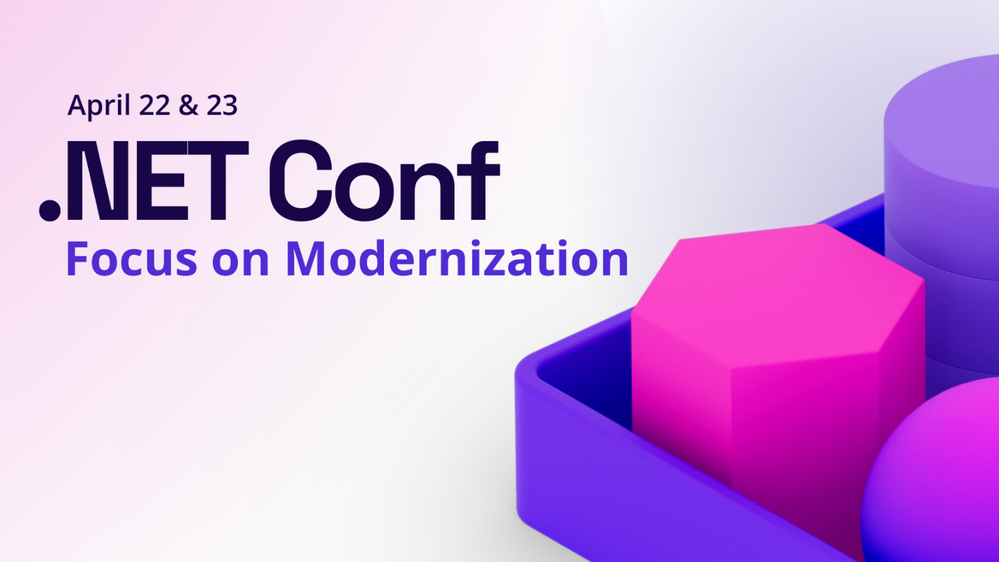 April 22 & 23

.NET Conf

Focus on Modernization